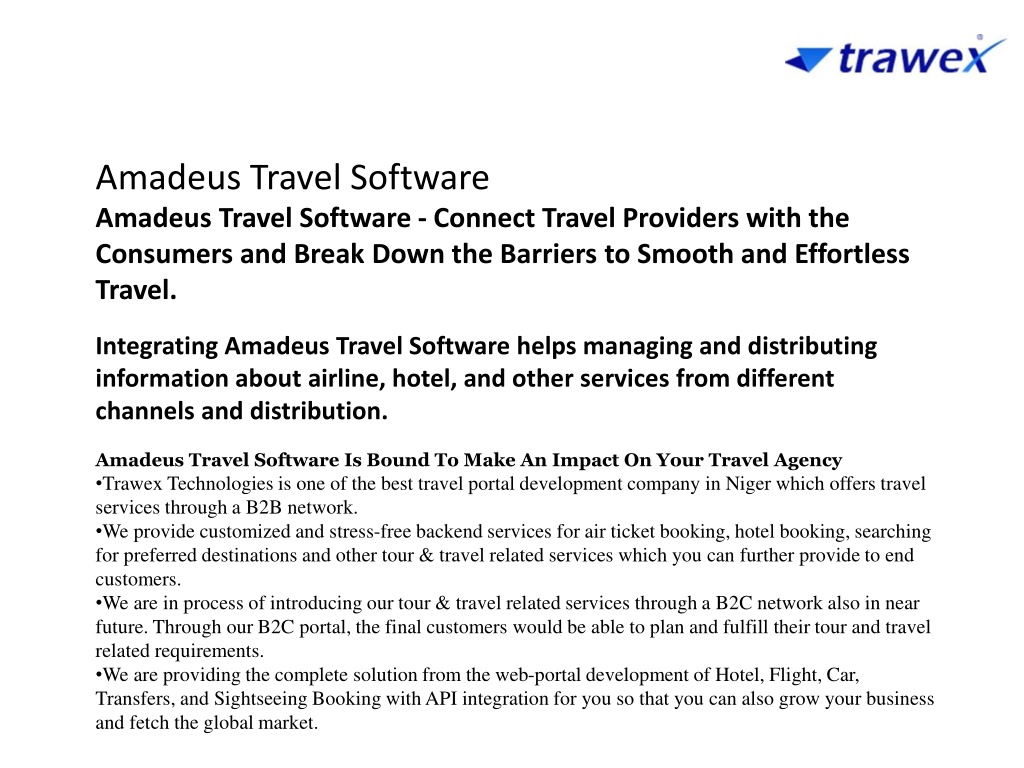 trawex

Amadeus Travel Software

Amadeus Travel Software - Connect Travel Providers with the Consumers and Break Down the Barriers to Smooth and Effortless Travel.

Integrating Amadeus Travel Software helps managing and distributing information about airline, hotel, and other services from different channels and distribution.

Amadeus Travel Software Is Bound To Make An Impact On Your Travel Agency
•Trawex Technologies is one of the best travel portal development company in Niger which offers travel services through a B2B network.
•We provide customized and stress-free backend services for air ticket booking, hotel booking, searching for preferred destinations and other tour & travel related services which you can further provide to end customers.
•We are in process of introducing our tour & travel related services through a B2C network also in near future. Through our B2C portal, the final customers would be able to plan and fulfill their tour and travel related requirements.
•We are providing the complete solution from the web-portal development of Hotel, Flight, Car, Transfers, and Sightseeing Booking with API integration for you so that you can also grow your business and fetch the global market.